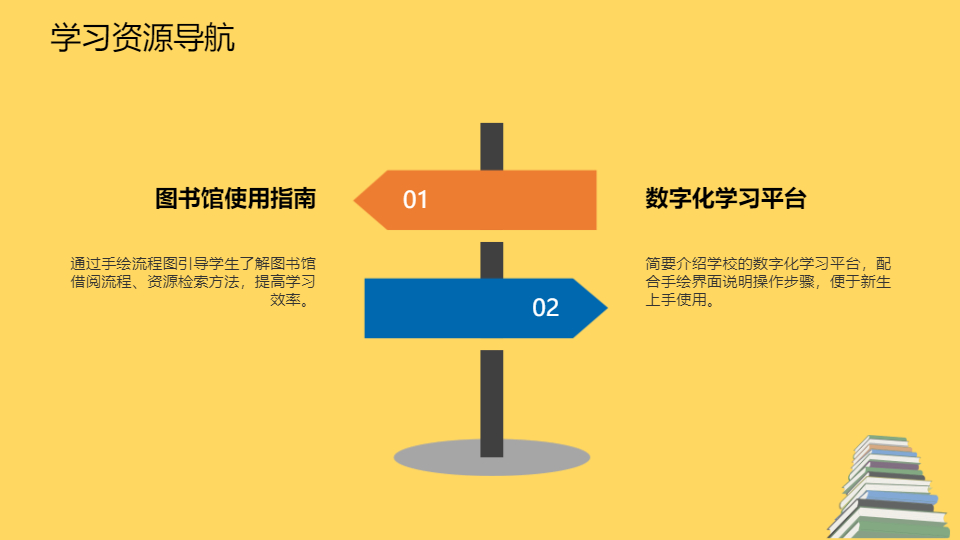 学习资源导航

图书馆使用指南

通过手绘流程图引导学生了解图书馆借阅流程、资源检索方法，提高学习效率。

01

02

数字化学习平台

简要介绍学校的数字化学习平台，配合手绘界面说明操作步骤，便于新生上手使用。